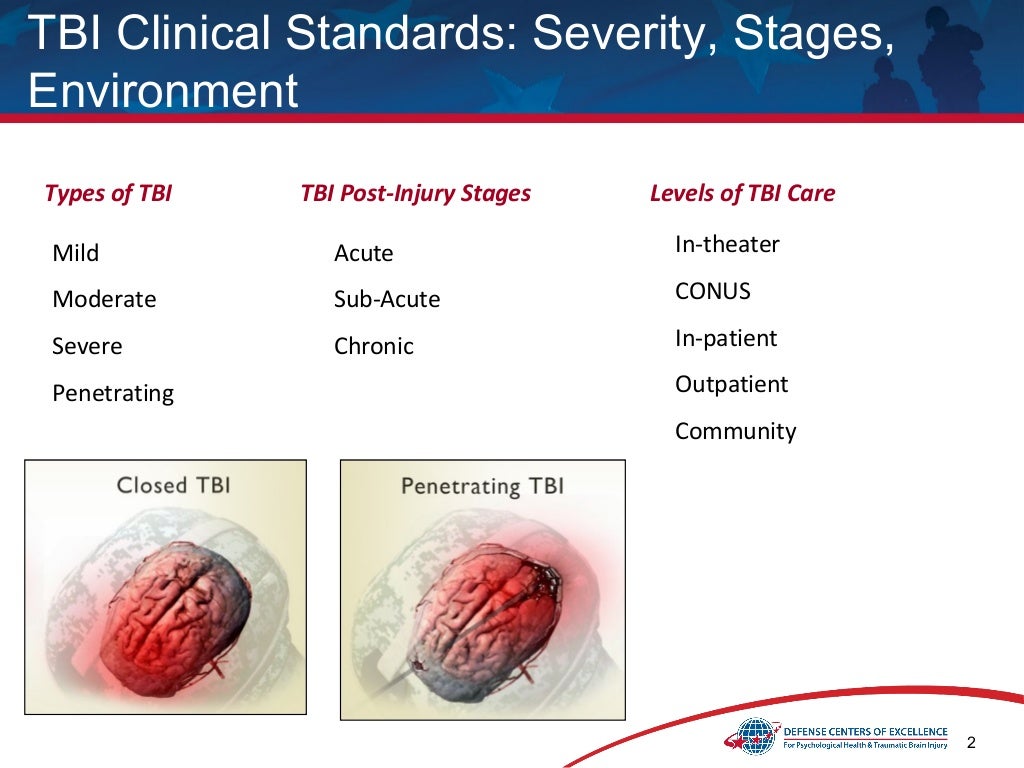 TBI Clinical Standards: Severity, Stages, Environment

Types of TBI

Mild

Moderate

Severe

Penetrating

TBI Post-Injury Stages

Acute

Sub-Acute

Chronic

Levels of TBI Care

In-theater

CONUS

In-patient

Outpatient

Community

Closed TBI

Penetrating TBI

DEFENSE CENTERS OF EXCELLENCE
For Psychological Health & Traumatic Brain Injury

2